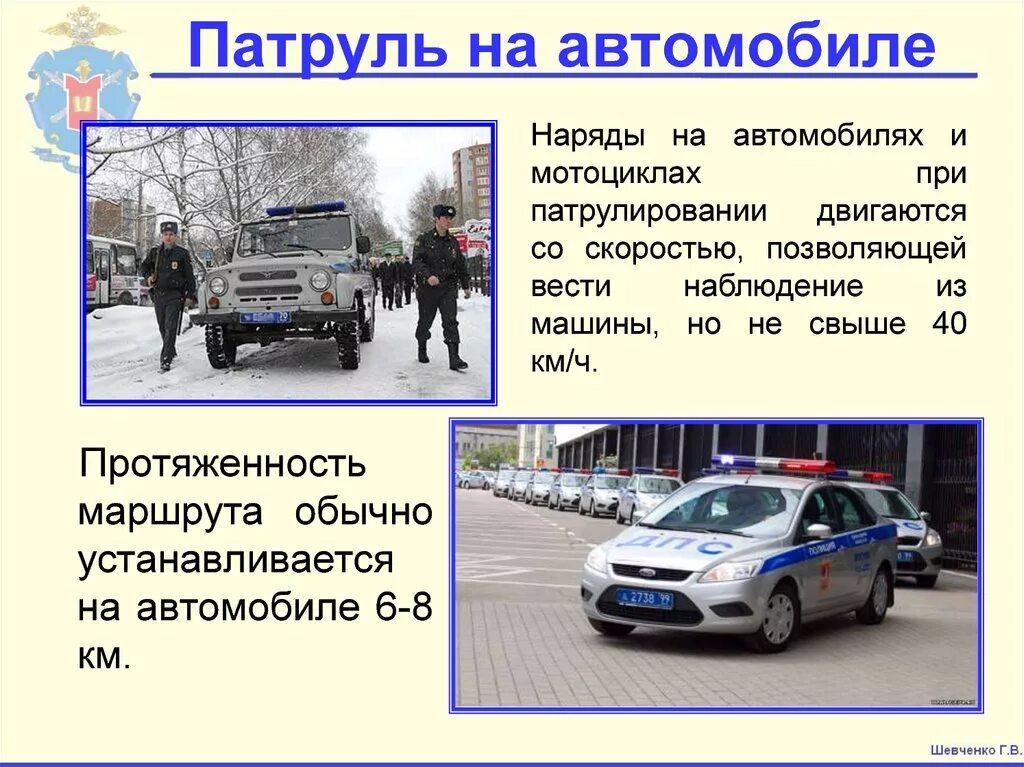 Патруль на автомобиле

Наряды на автомобилях и мотоциклах при патрулировании двигаются со скоростью, позволяющей вести наблюдение из машины, но не свыше 40 км/ч.

Протяженность маршрута обычно устанавливается на автомобиле 6-8 км.

ДПС
ПОЛИЦИЯ
А 2738 99

Шевченко Г.В.